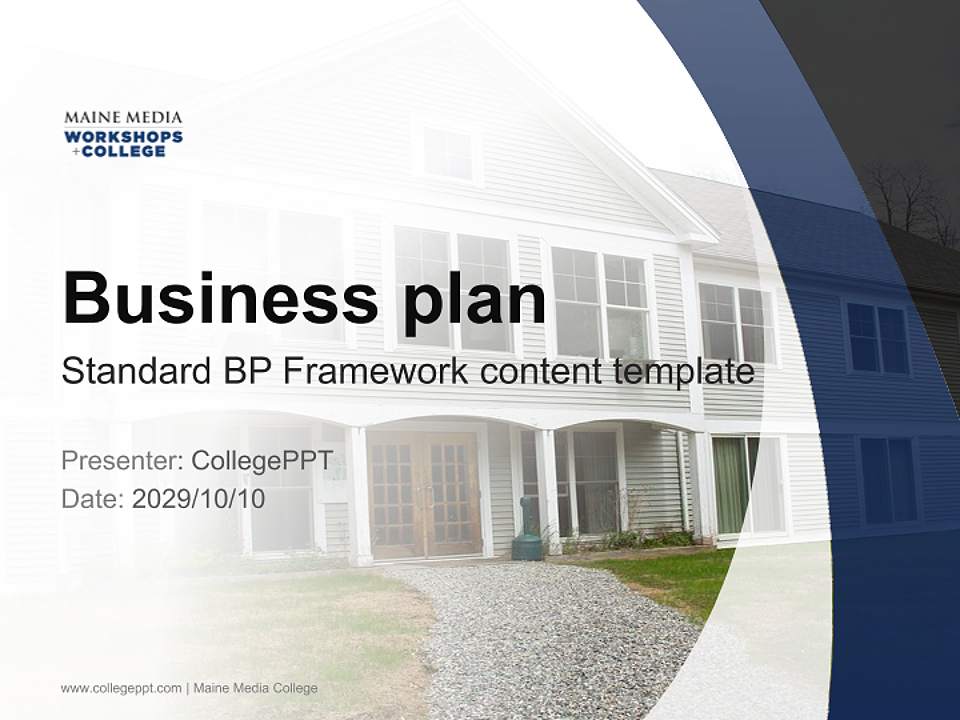 MAINE MEDIA
WORKSHOPS
+COLLEGE

Business plan

Standard BP Framework content template

Presenter: CollegePPT
Date: 2029/10/10

www.collegeppt.com | Maine Media College